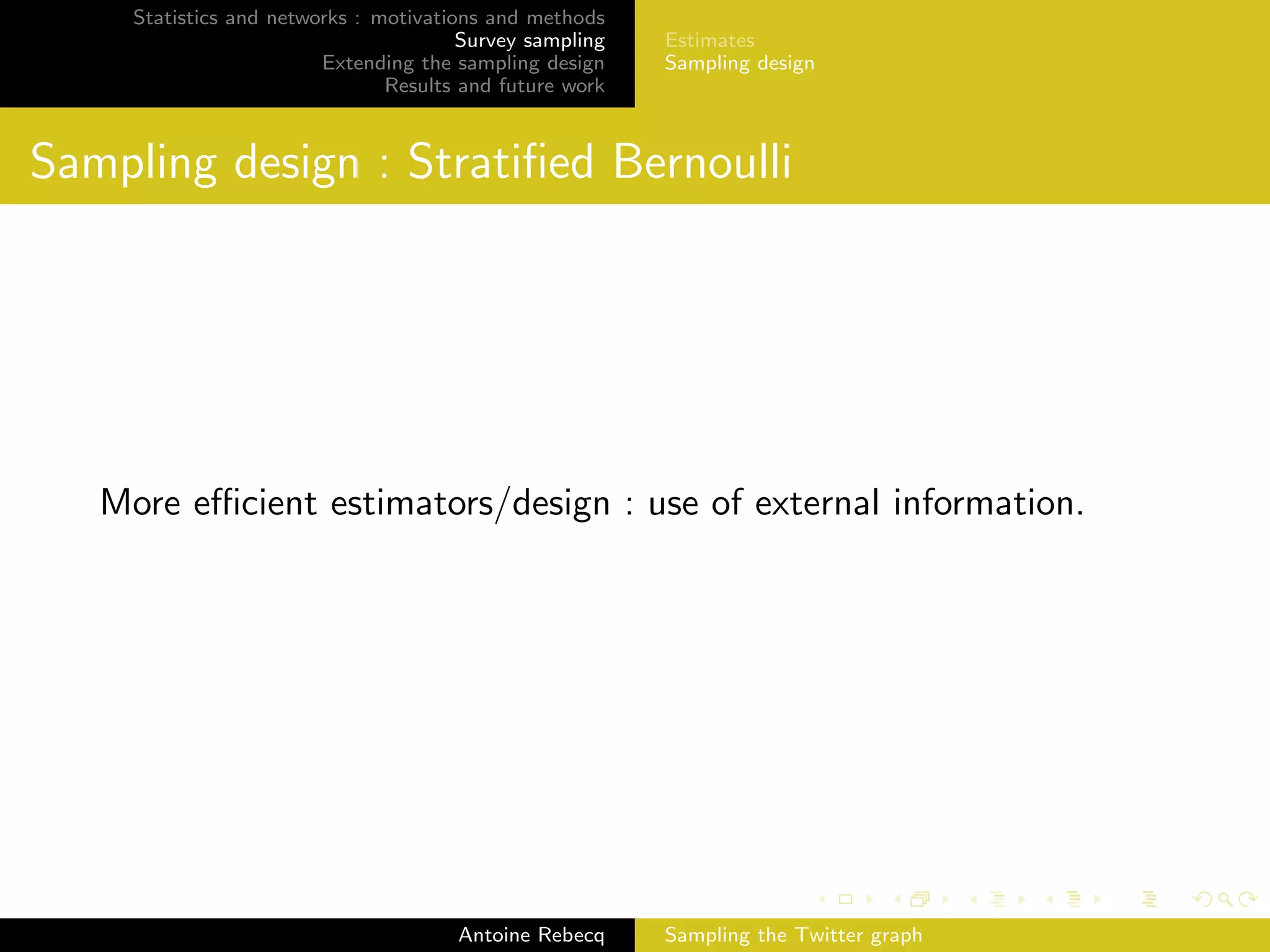 Statistics and networks : motivations and methods
Survey sampling
Extending the sampling design
Results and future work

Estimates
Sampling design

Sampling design : Stratified Bernoulli

More efficient estimators/design : use of external information.

Antoine Rebecq

Sampling the Twitter graph